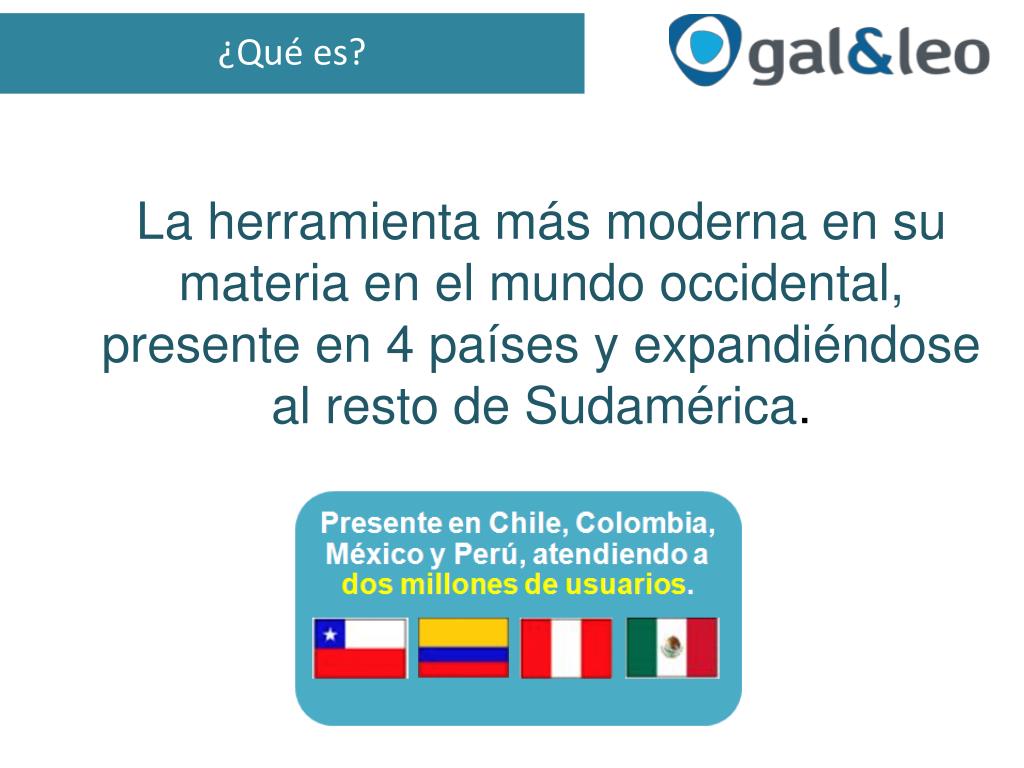 ¿Qué es?

gal&leo

La herramienta más moderna en su materia en el mundo occidental, presente en 4 países y expandiéndose al resto de Sudamérica.

Presente en Chile, Colombia, México y Perú, atendiendo a dos millones de usuarios.